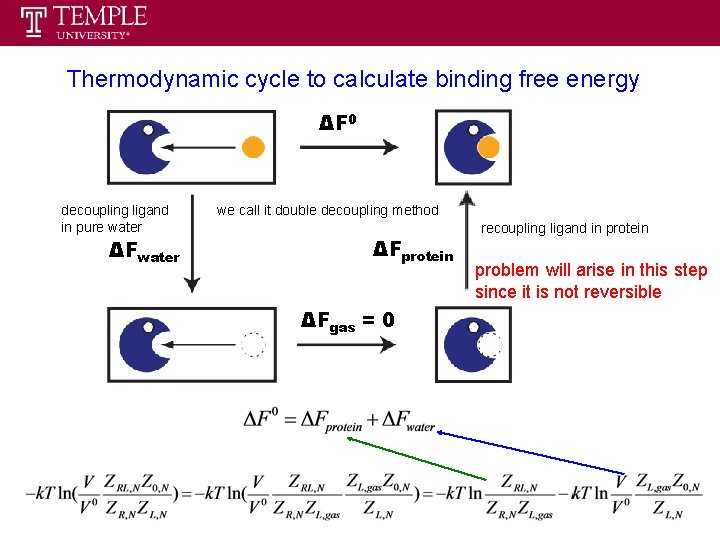 TEMPLE UNIVERSITY®

Thermodynamic cycle to calculate binding free energy

$\Delta F^0$

decoupling ligand in pure water

we call it double decoupling method

recoupling ligand in protein

$\Delta F_{water}$

$\Delta F_{protein}$

problem will arise in this step since it is not reversible

$\Delta F_{gas} = 0$

$\Delta F^0 = \Delta F_{protein} + \Delta F_{water}$

$-kT\ln(\frac{V}{V^0}\frac{Z_{RL,N}Z_{0,N}}{Z_{R,N}Z_{L,N}}) = -kT\ln(\frac{V}{V^0}\frac{Z_{RL,N}}{Z_{R,N}Z_{L,gas}}\frac{Z_{L,gas}Z_{0,N}}{Z_{L,N}}) = -kT\ln\frac{Z_{RL,N}}{Z_{R,N}Z_{L,gas}} - kT\ln\frac{V}{V^0}\frac{Z_{L,gas}Z_{0,N}}{Z_{L,N}}$